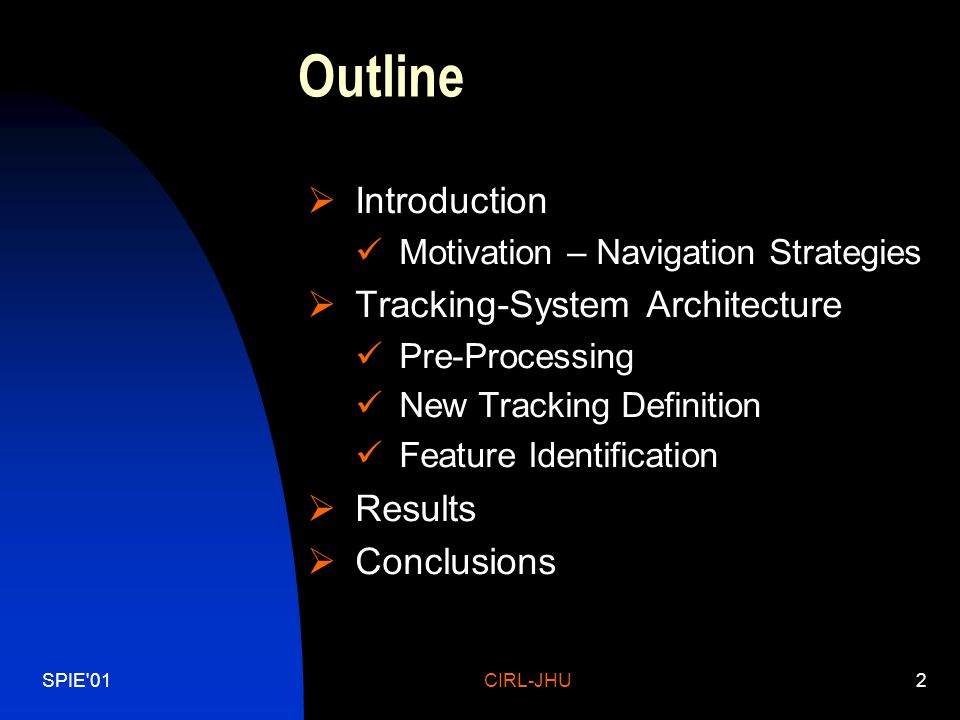 Outline

➢ Introduction
✓ Motivation – Navigation Strategies
➢ Tracking-System Architecture
✓ Pre-Processing
✓ New Tracking Definition
✓ Feature Identification
➢ Results
➢ Conclusions

SPIE'01

CIRL-JHU

2